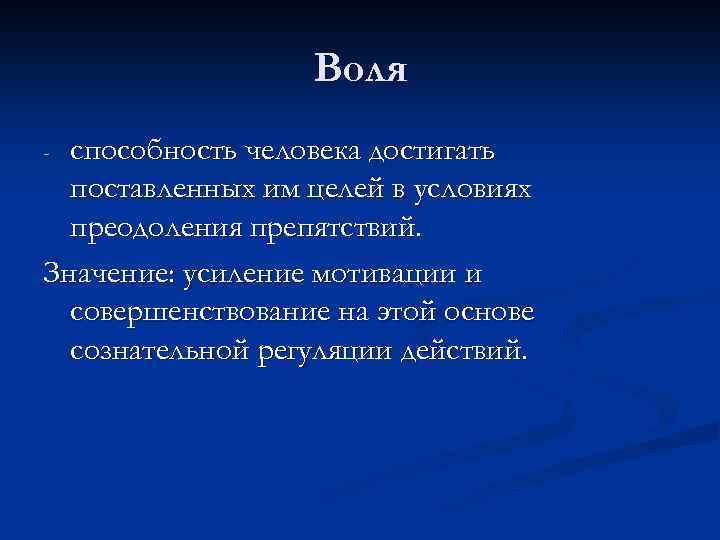 Воля

- способность человека достигать поставленных им целей в условиях преодоления препятствий.

Значение: усиление мотивации и совершенствование на этой основе сознательной регуляции действий.